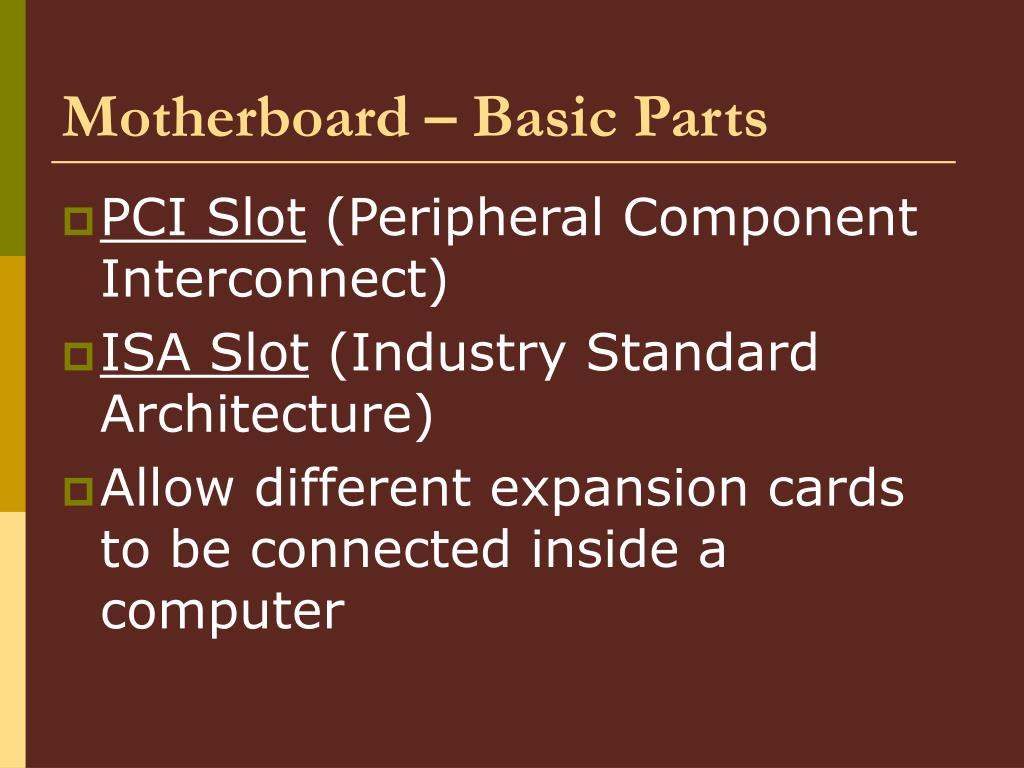 Motherboard – Basic Parts

PCI Slot (Peripheral Component Interconnect)

ISA Slot (Industry Standard Architecture)

Allow different expansion cards to be connected inside a computer